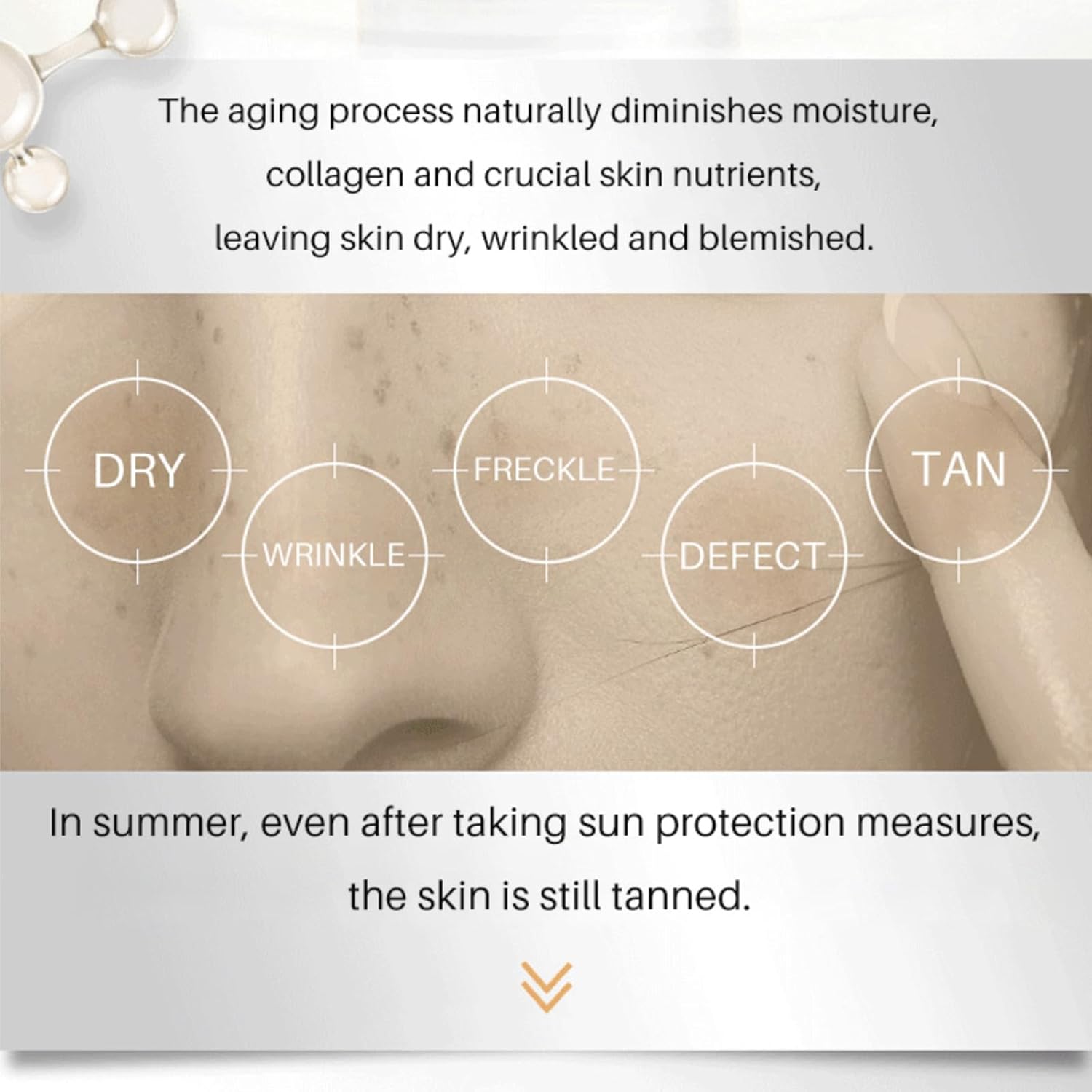 The aging process naturally diminishes moisture, collagen and crucial skin nutrients, leaving skin dry, wrinkled and blemished.

DRY

WRINKLE

FRECKLE

DEFECT

TAN

In summer, even after taking sun protection measures, the skin is still tanned.